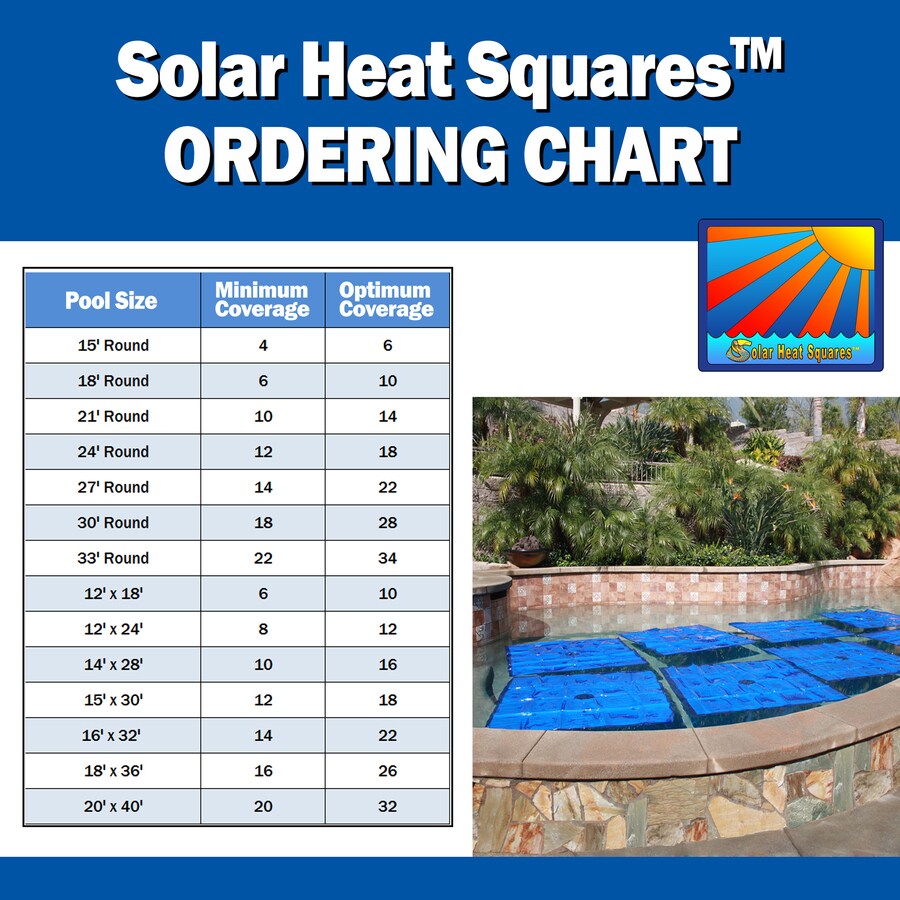 Solar Heat Squares™
ORDERING CHART

| Pool Size | Minimum Coverage | Optimum Coverage |
|---|---|---|
| 15' Round | 4 | 6 |
| 18' Round | 6 | 10 |
| 21' Round | 10 | 14 |
| 24' Round | 12 | 18 |
| 27' Round | 14 | 22 |
| 30' Round | 18 | 28 |
| 33' Round | 22 | 34 |
| 12' x 18' | 6 | 10 |
| 12' x 24' | 8 | 12 |
| 14' x 28' | 10 | 16 |
| 15' x 30' | 12 | 18 |
| 16' x 32' | 14 | 22 |
| 18' x 36' | 16 | 26 |
| 20' x 40' | 20 | 32 |

Solar Heat Squares™